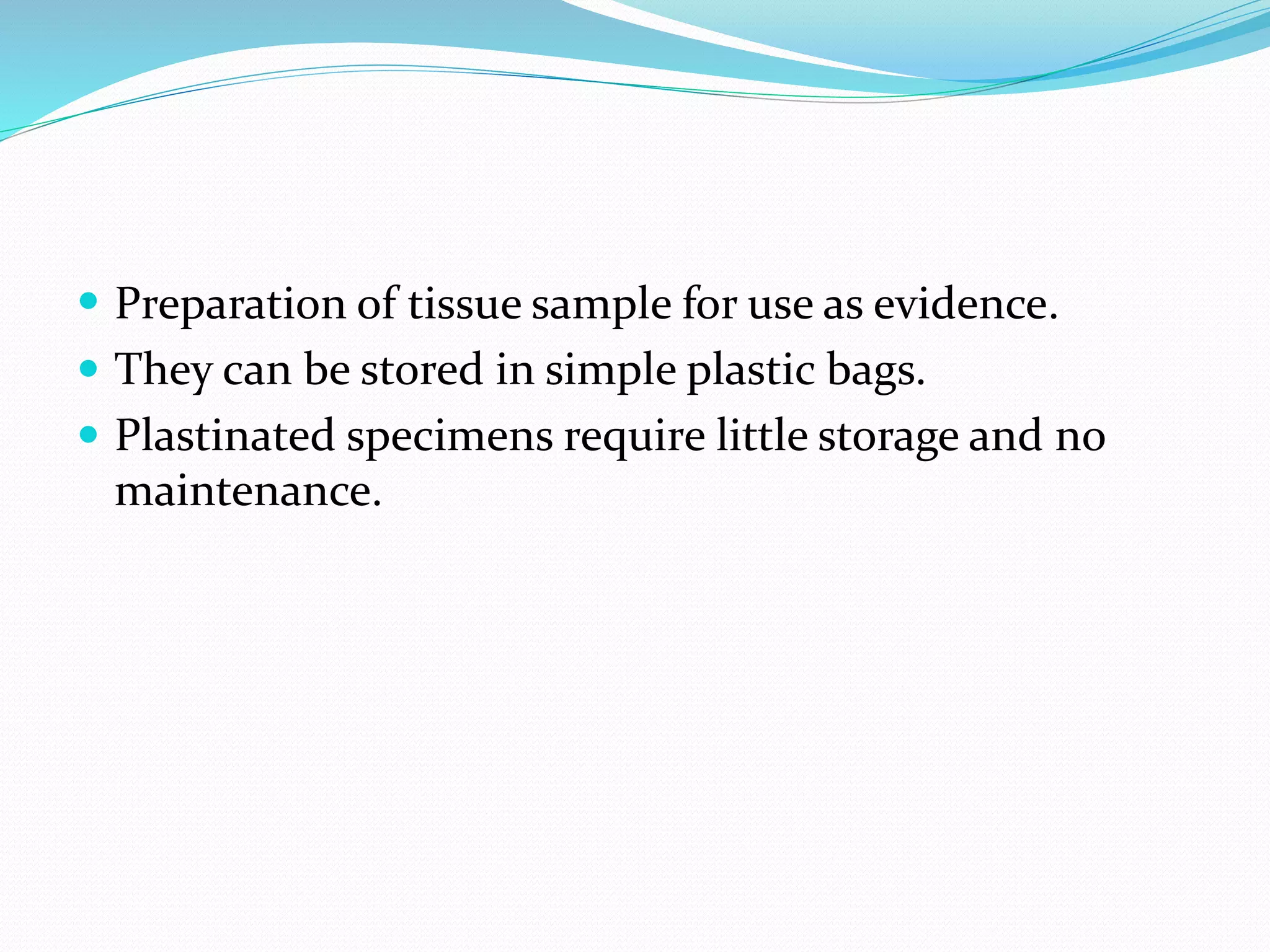 - Preparation of tissue sample for use as evidence.
- They can be stored in simple plastic bags.
- Plastinated specimens require little storage and no maintenance.